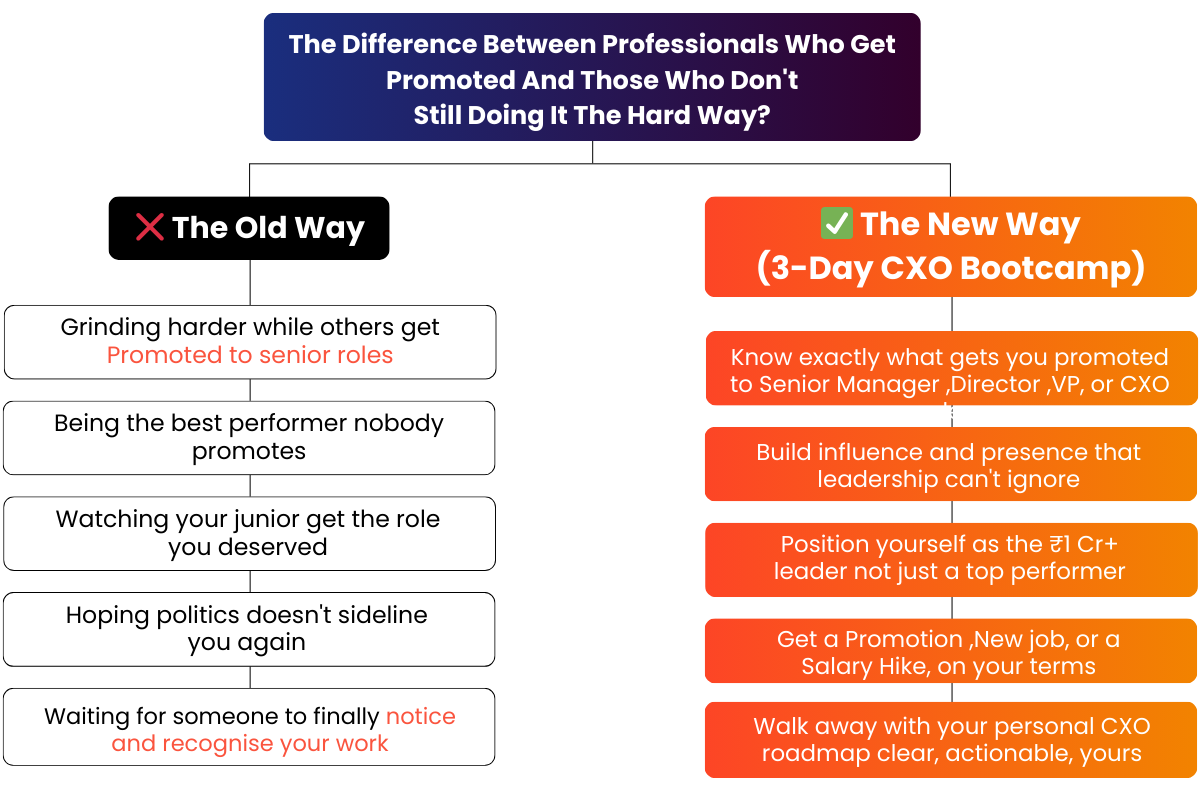 The Difference Between Professionals Who Get Promoted And Those Who Don't
Still Doing It The Hard Way?

❌ The Old Way

Grinding harder while others get Promoted to senior roles

Being the best performer nobody promotes

Watching your junior get the role you deserved

Hoping politics doesn't sideline you again

Waiting for someone to finally notice and recognise your work

✅ The New Way (3-Day CXO Bootcamp)

Know exactly what gets you promoted to Senior Manager ,Director ,VP, or CXO

Build influence and presence that leadership can't ignore

Position yourself as the ₹1 Cr+ leader not just a top performer

Get a Promotion ,New job, or a Salary Hike, on your terms

Walk away with your personal CXO roadmap clear, actionable, yours